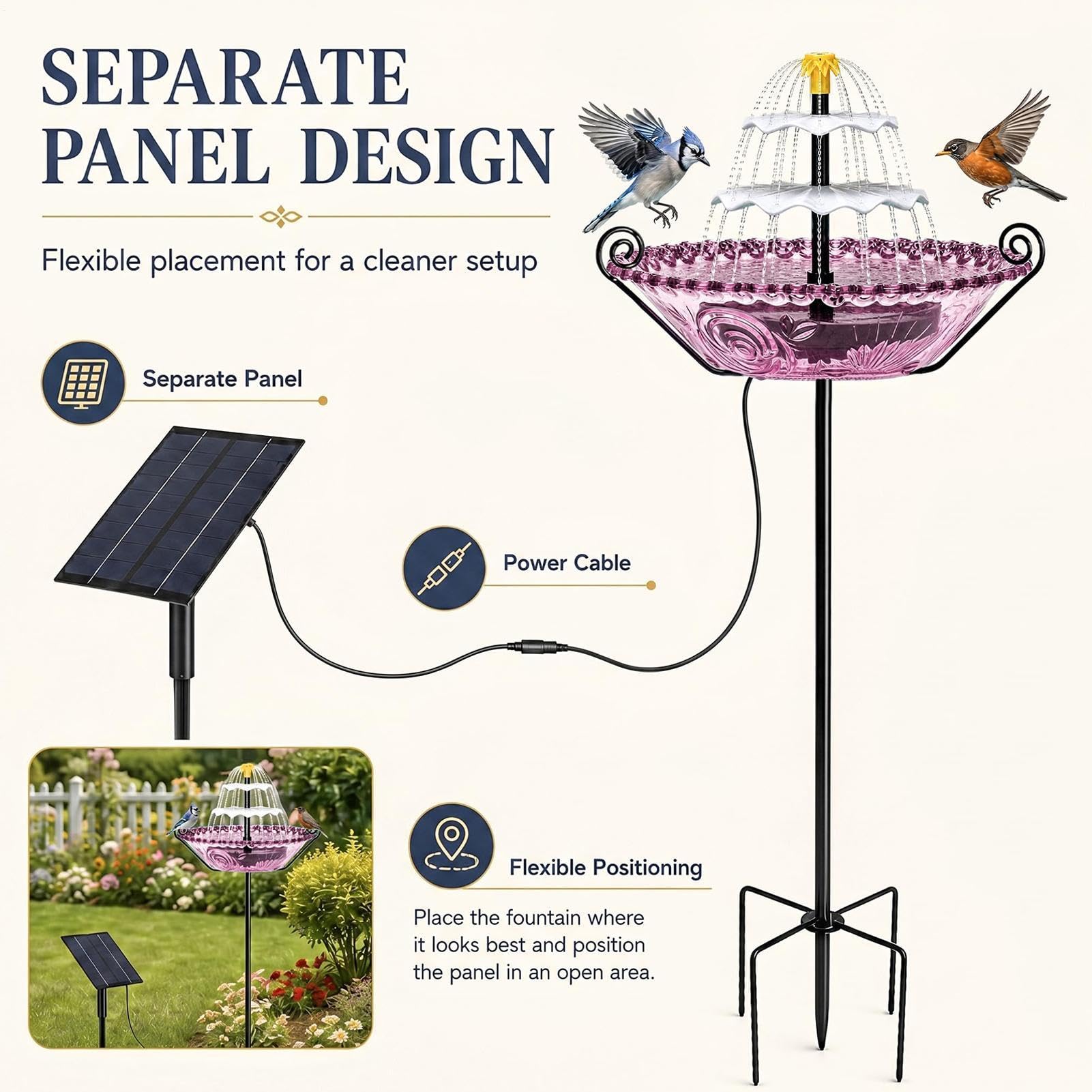 SEPARATE PANEL DESIGN

Flexible placement for a cleaner setup

Separate Panel

Power Cable

Flexible Positioning

Place the fountain where it looks best and position the panel in an open area.